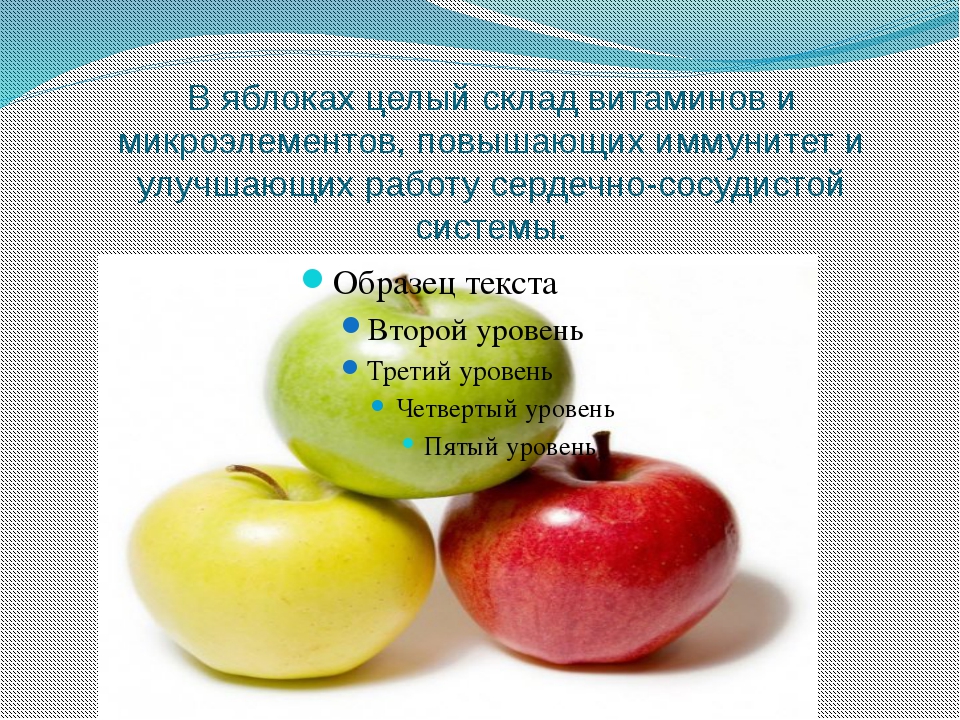 В яблоках целый склад витаминов и микроэлементов, повышающих иммунитет и улучшающих работу сердечно-сосудистой системы.

Образец текста
Второй уровень
Третий уровень
Четвертый уровень
Пятый уровень